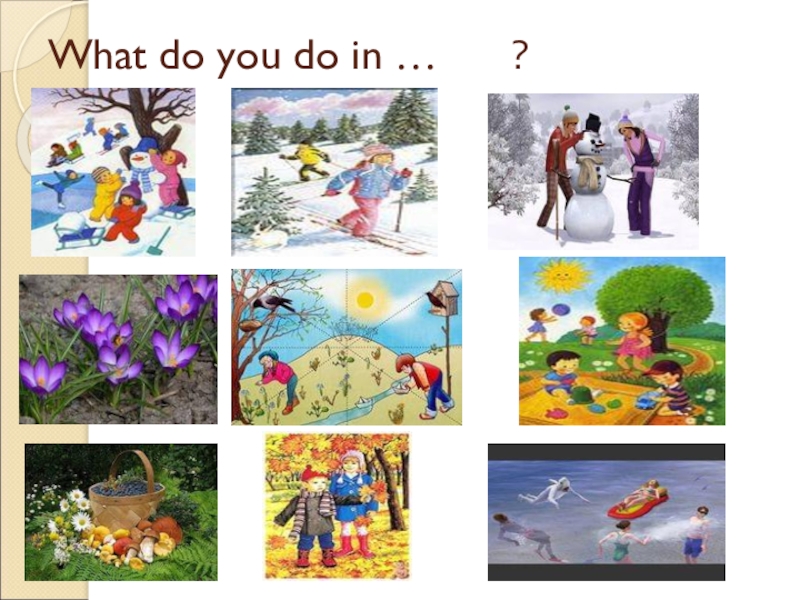 What do you do in …    ?